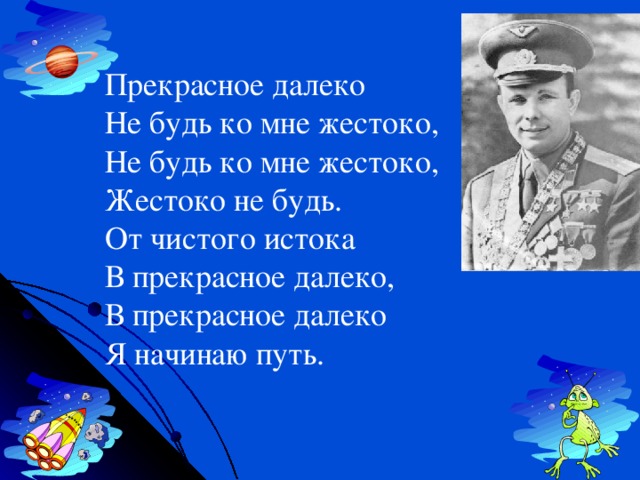 Прекрасное далеко
Не будь ко мне жестоко,
Не будь ко мне жестоко,
Жестоко не будь.
От чистого истока
В прекрасное далеко,
В прекрасное далеко
Я начинаю путь.